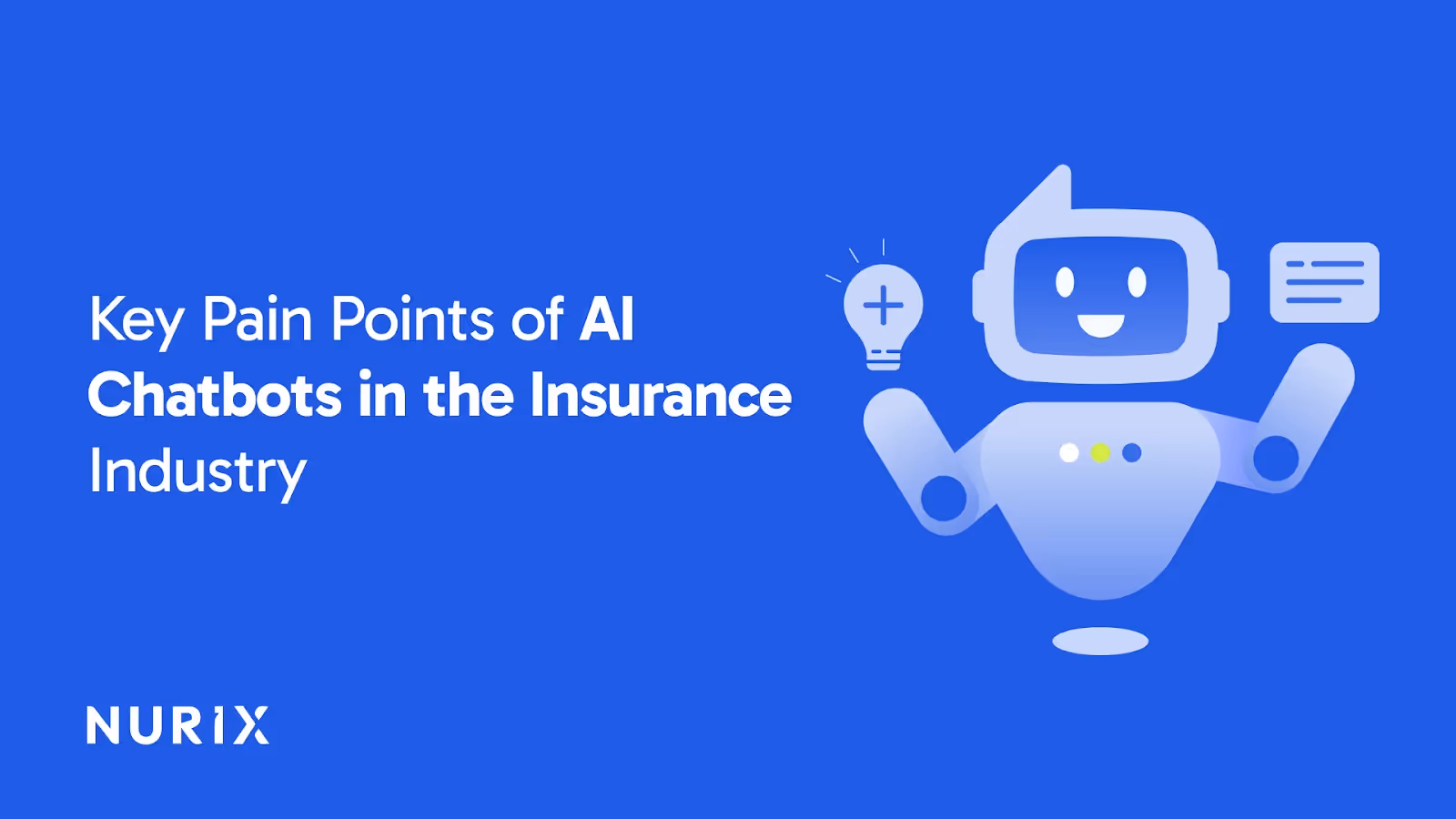 Key Pain Points of AI Chatbots in the Insurance Industry

NURIX